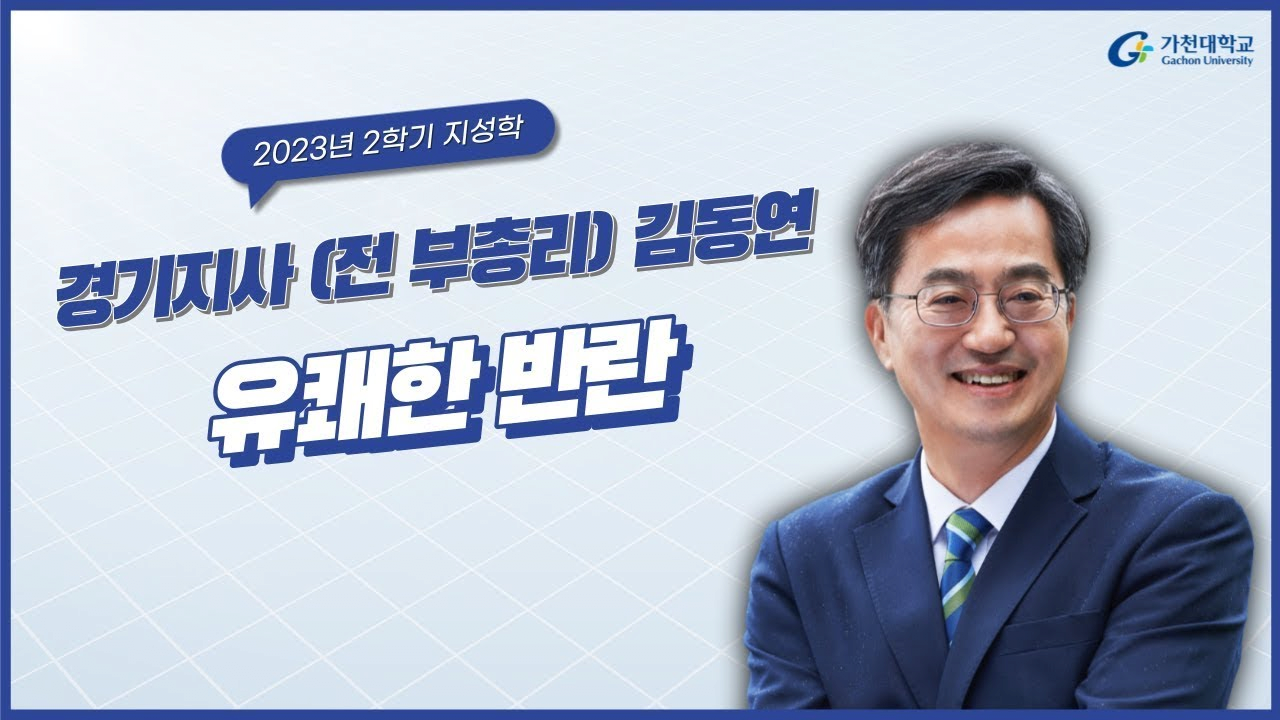 가천대학교
Gachon University

2023년 2학기 지성학

경기지사 (전 부총리) 김동연

유쾌한 반란